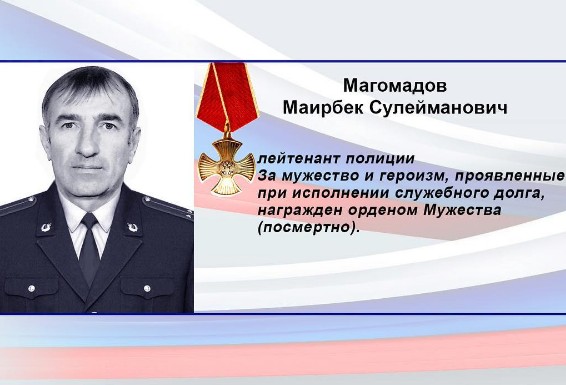 Магомадов
Маирбек Сулейманович

лейтенант полиции
За мужество и героизм, проявленные при исполнении служебного долга, награжден орденом Мужества (посмертно).